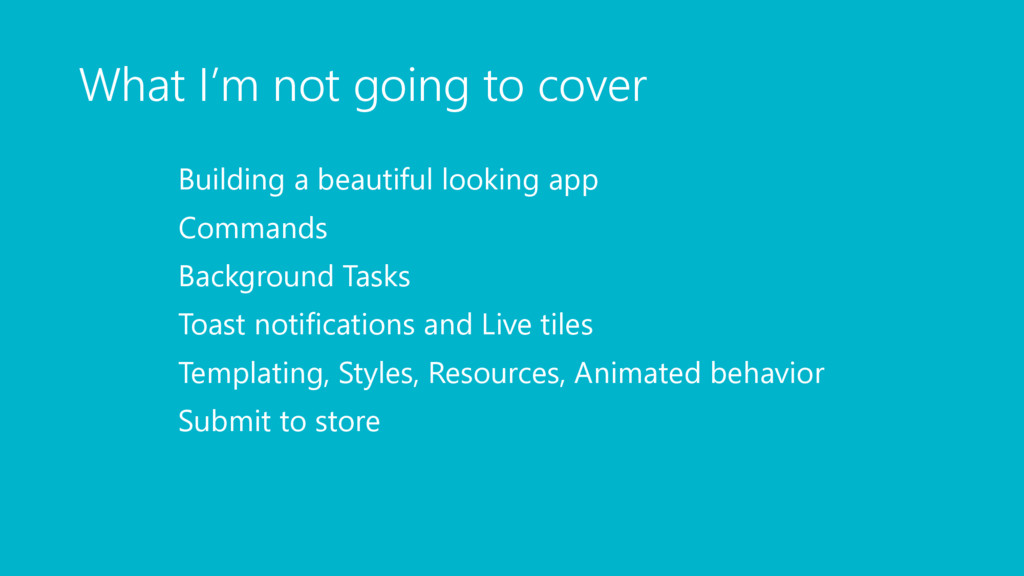 What I’m not going to cover

Building a beautiful looking app
Commands
Background Tasks
Toast notifications and Live tiles
Templating, Styles, Resources, Animated behavior
Submit to store